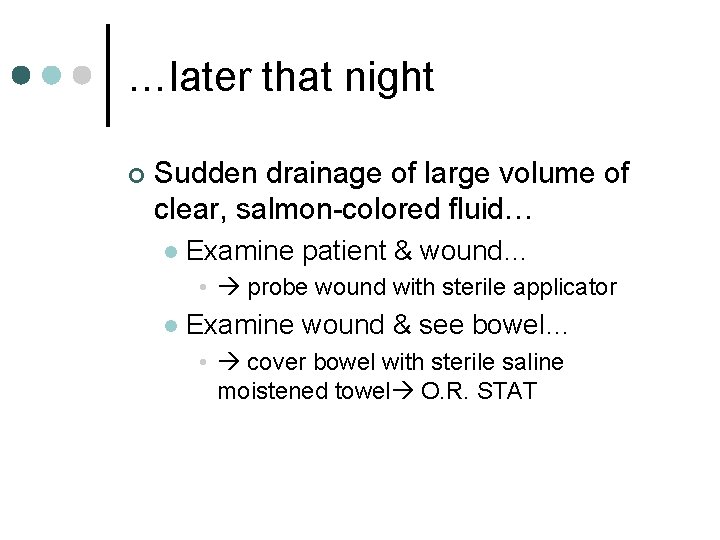 …later that night

Sudden drainage of large volume of clear, salmon-colored fluid…

Examine patient & wound…

→ probe wound with sterile applicator

Examine wound & see bowel…

→ cover bowel with sterile saline moistened towel→ O.R. STAT